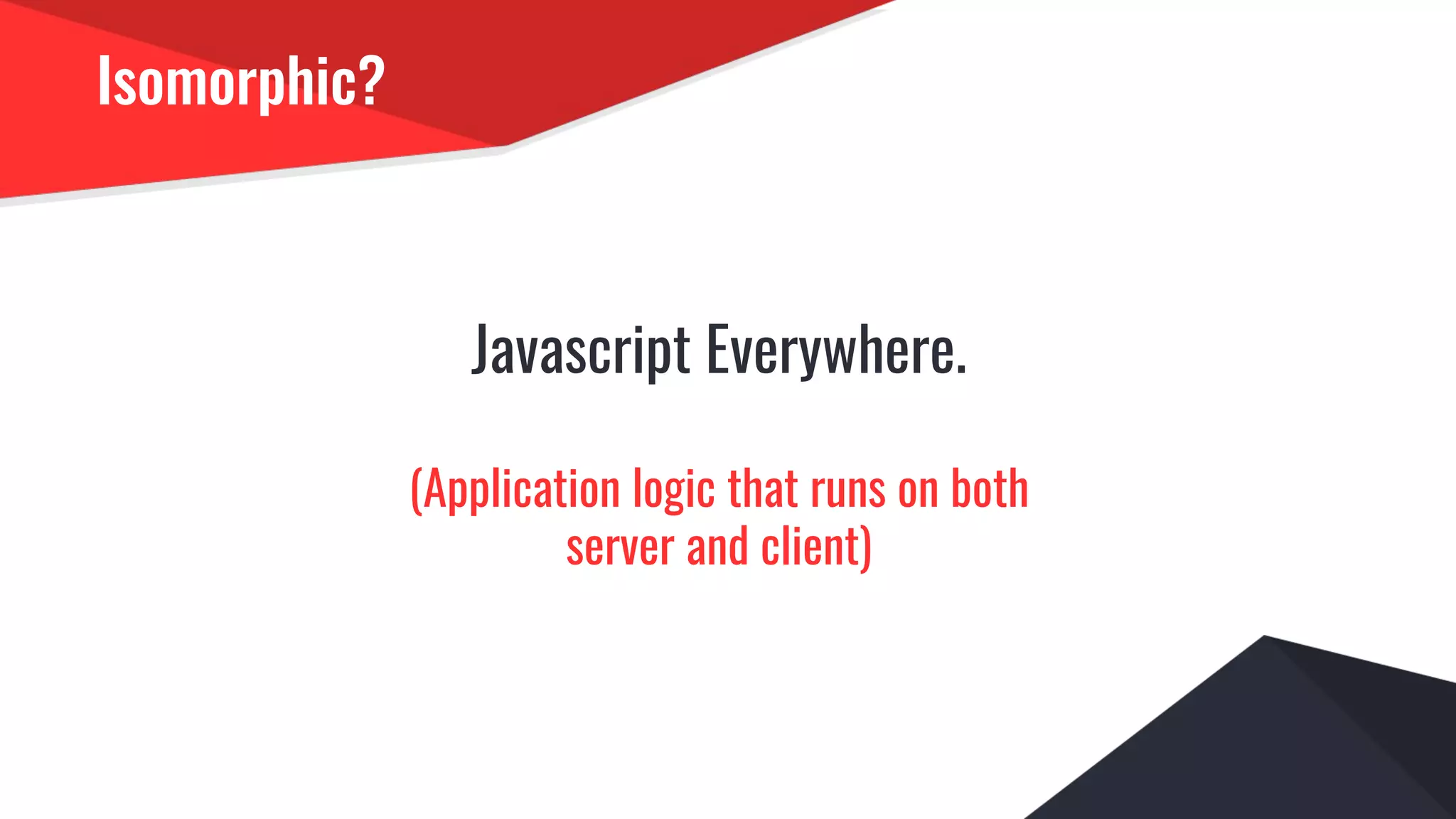 Isomorphic?

Javascript Everywhere.

(Application logic that runs on both server and client)